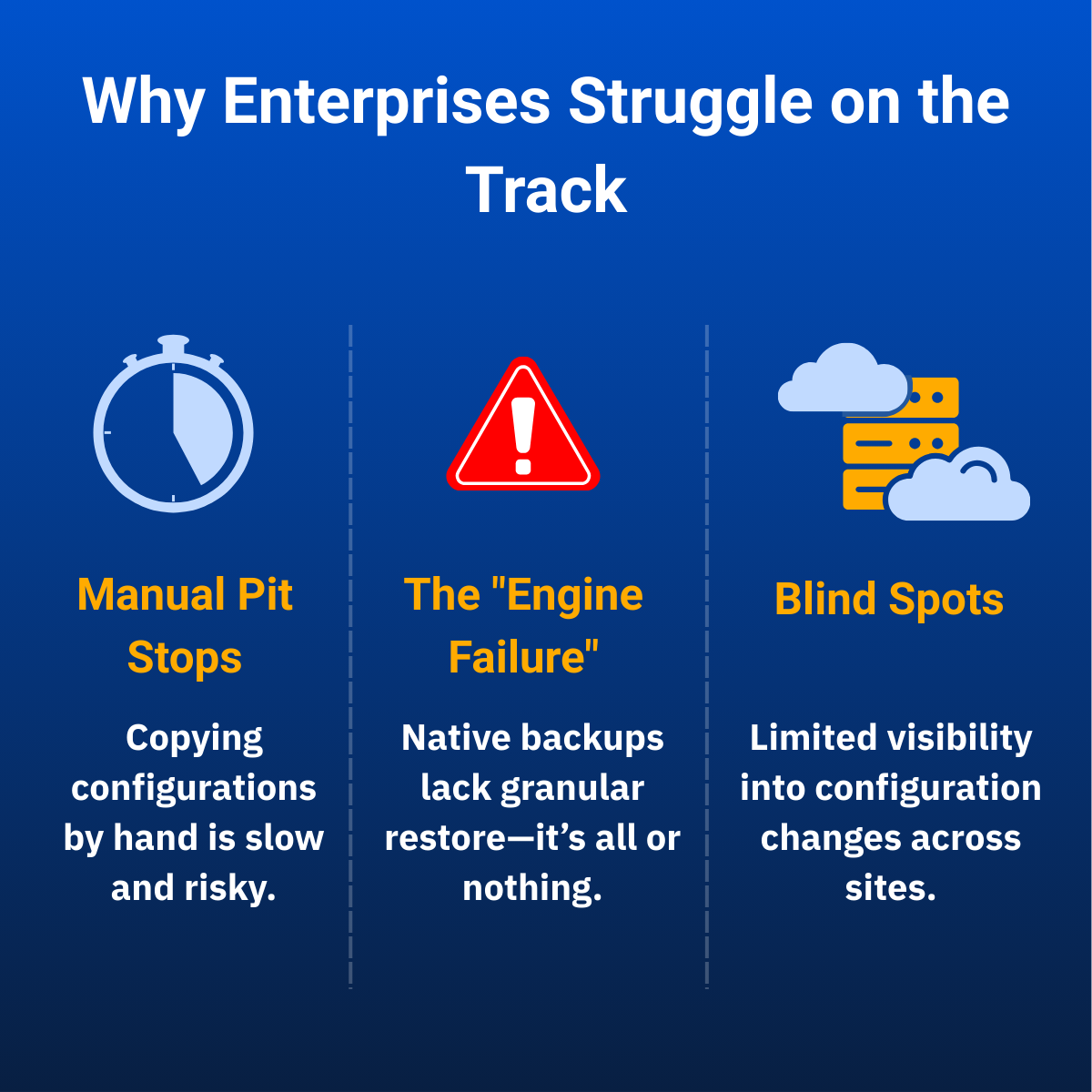 Why Enterprises Struggle on the Track

Manual Pit Stops

Copying configurations by hand is slow and risky.

The "Engine Failure"

Native backups lack granular restore—it's all or nothing.

Blind Spots

Limited visibility into configuration changes across sites.